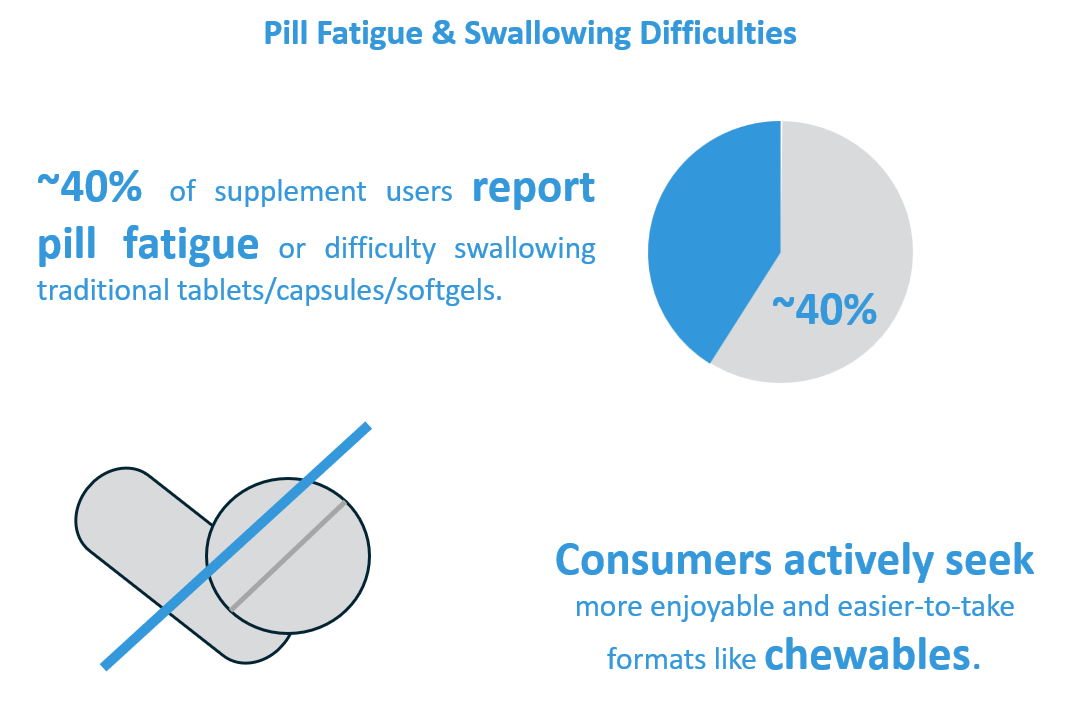 Pill Fatigue & Swallowing Difficulties

~40% of supplement users report pill fatigue or difficulty swallowing traditional tablets/capsules/softgels.

~40%

Consumers actively seek more enjoyable and easier-to-take formats like chewables.